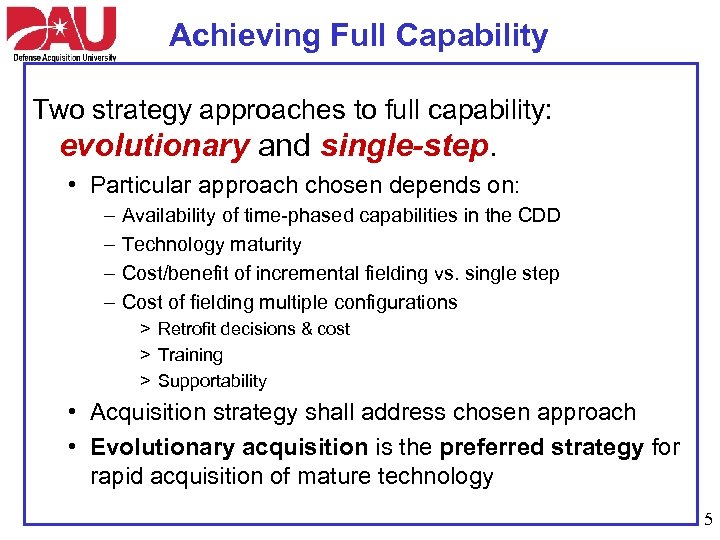 DAU
Defense Acquisition University

Achieving Full Capability

Two strategy approaches to full capability: evolutionary and single-step.

• Particular approach chosen depends on:
– Availability of time-phased capabilities in the CDD
– Technology maturity
– Cost/benefit of incremental fielding vs. single step
– Cost of fielding multiple configurations
> Retrofit decisions & cost
> Training
> Supportability
• Acquisition strategy shall address chosen approach
• Evolutionary acquisition is the preferred strategy for rapid acquisition of mature technology

5